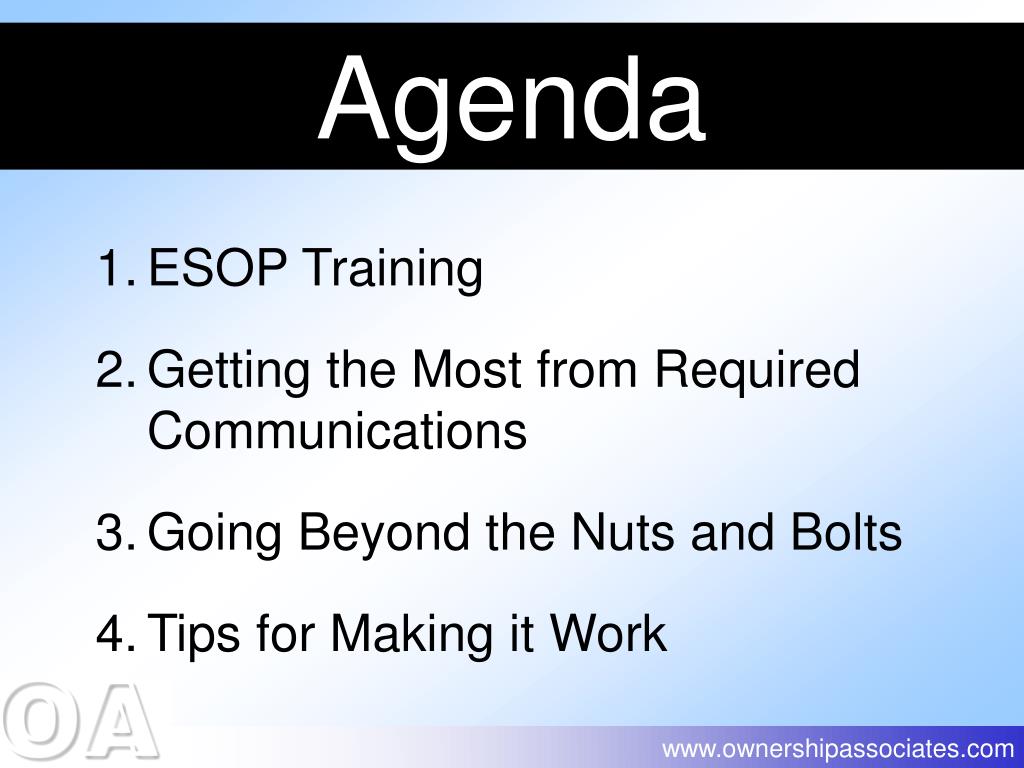 Agenda

1. ESOP Training

2. Getting the Most from Required Communications

3. Going Beyond the Nuts and Bolts

4. Tips for Making it Work

OA

www.ownershipassociates.com